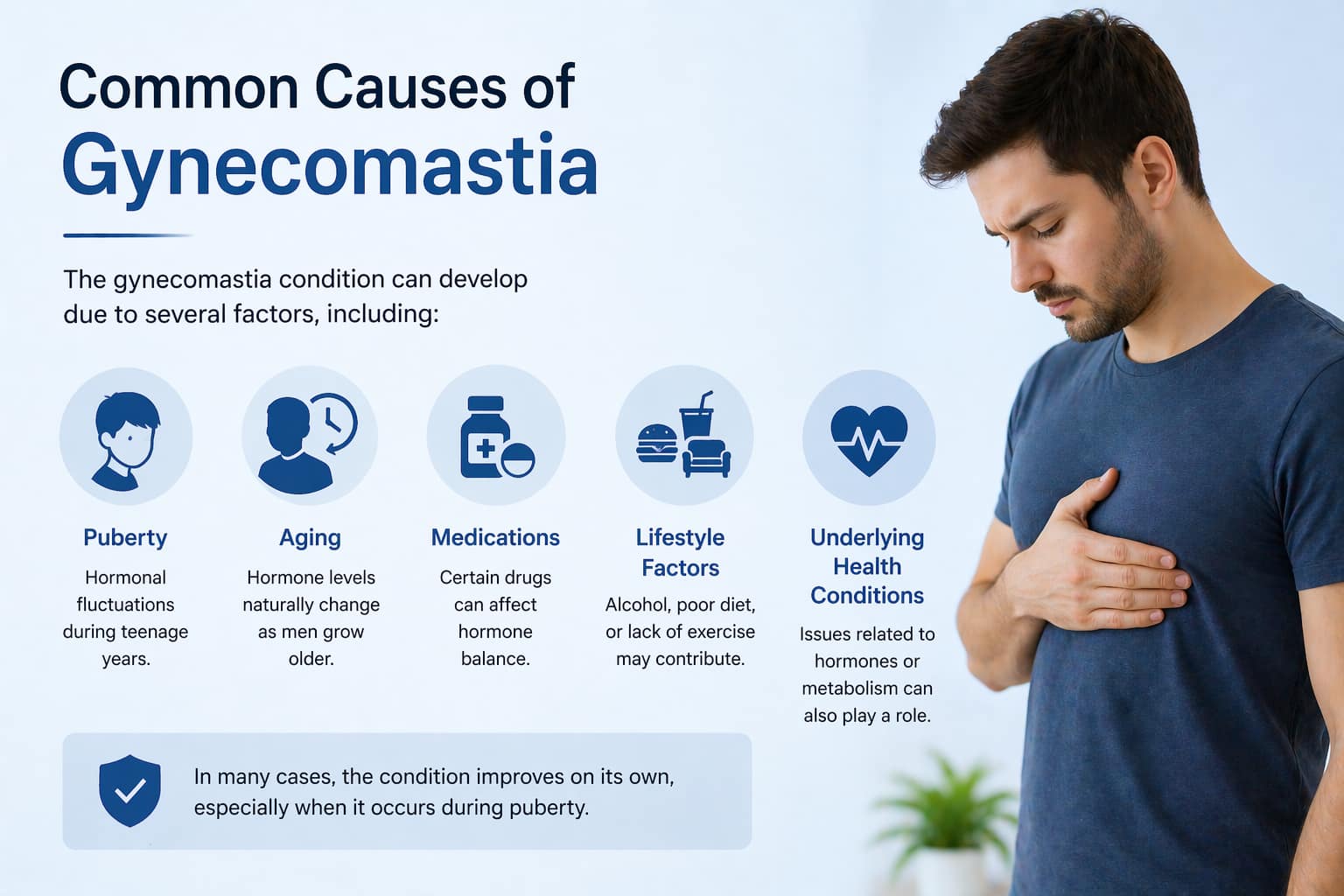 Common Causes of Gynecomastia

The gynecomastia condition can develop due to several factors, including:

Puberty
Hormonal fluctuations during teenage years.

Aging
Hormone levels naturally change as men grow older.

Medications
Certain drugs can affect hormone balance.

Lifestyle Factors
Alcohol, poor diet, or lack of exercise may contribute.

Underlying Health Conditions
Issues related to hormones or metabolism can also play a role.

In many cases, the condition improves on its own, especially when it occurs during puberty.